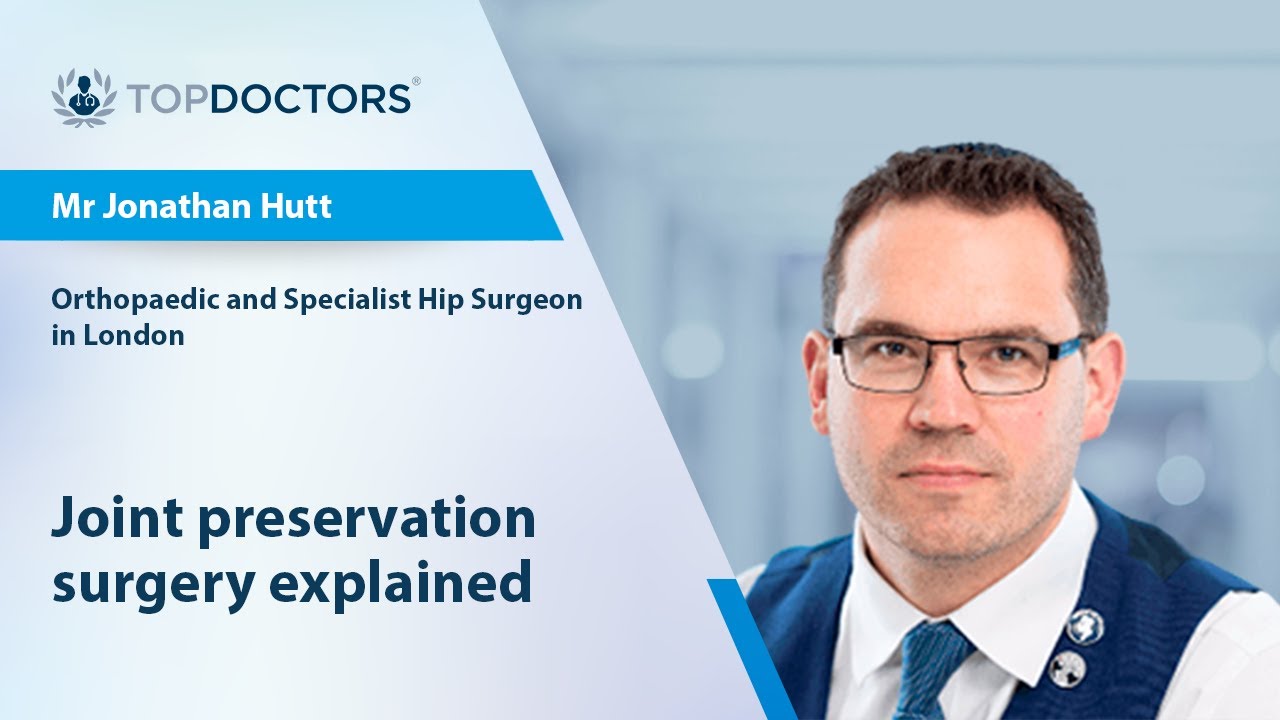 TOPDOCTORS®

Mr Jonathan Hutt

Orthopaedic and Specialist Hip Surgeon in London

Joint preservation surgery explained